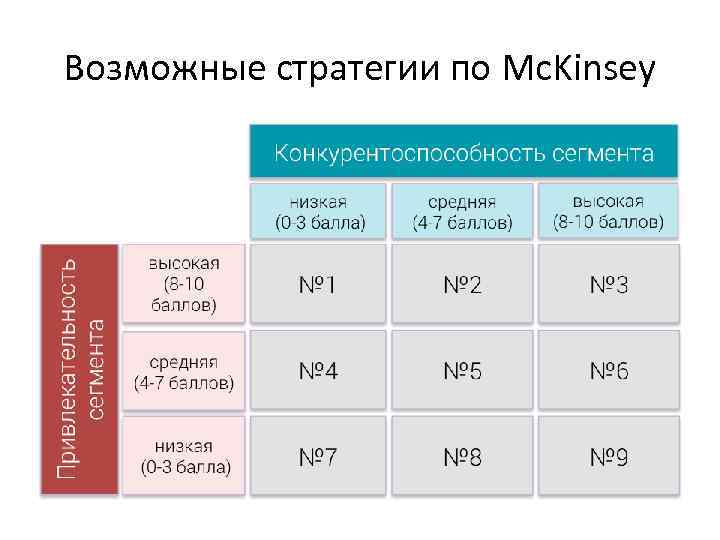 Возможные стратегии по McKinsey

| | | Конкурентоспособность сегмента | | |
|---|---|---|---|---|
| | | низкая (0-3 балла) | средняя (4-7 баллов) | высокая (8-10 баллов) |
| Привлекательность сегмента | высокая (8-10 баллов) | №1 | №2 | №3 |
| | средняя (4-7 баллов) | №4 | №5 | №6 |
| | низкая (0-3 балла) | №7 | №8 | №9 |